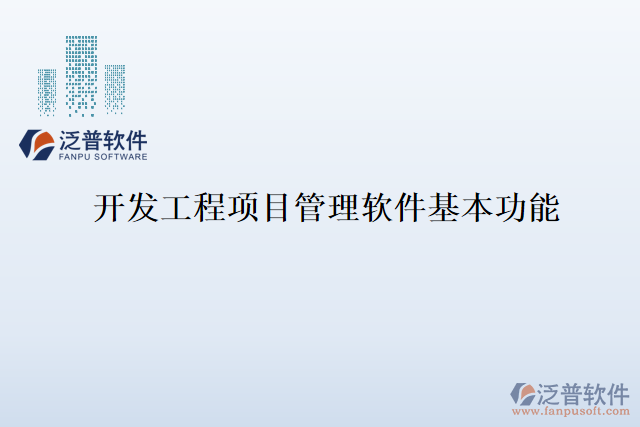 泛普软件
FANPU SOFTWARE

开发工程项目管理软件基本功能

泛普软件
www.fanpusoft.com